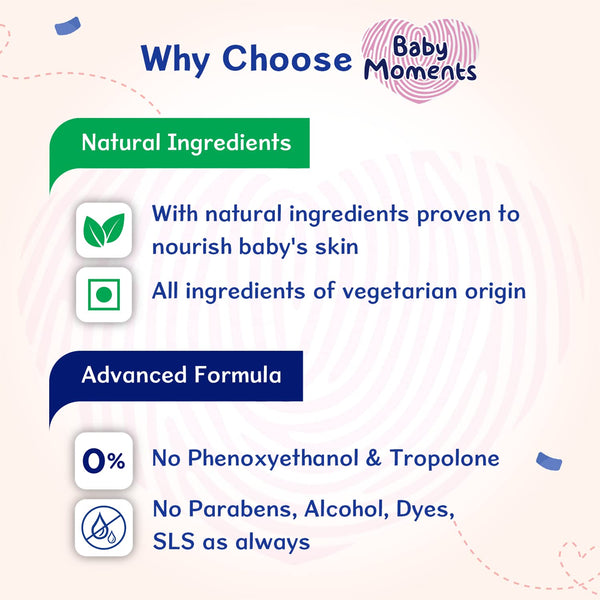 Why Choose Baby Moments

Natural Ingredients

With natural ingredients proven to nourish baby's skin

All ingredients of vegetarian origin

Advanced Formula

0%

No Phenoxyethanol & Tropolone

No Parabens, Alcohol, Dyes, SLS as always